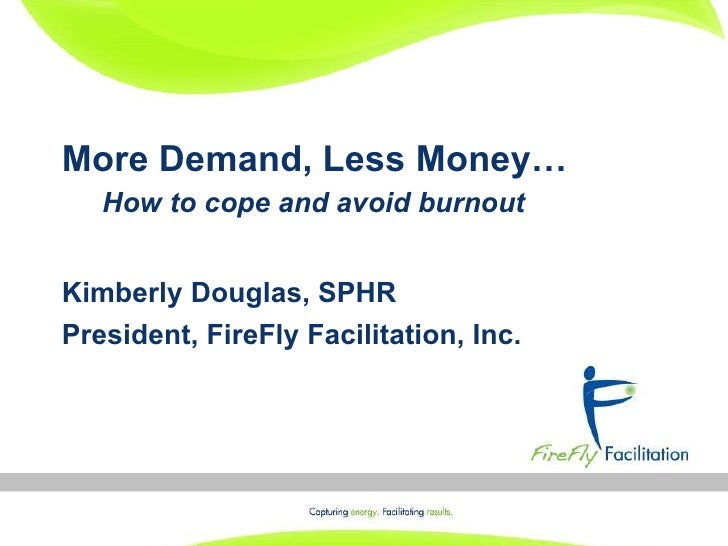 More Demand, Less Money…

How to cope and avoid burnout

Kimberly Douglas, SPHR

President, FireFly Facilitation, Inc.

FireFly Facilitation

Capturing energy. Facilitating results.